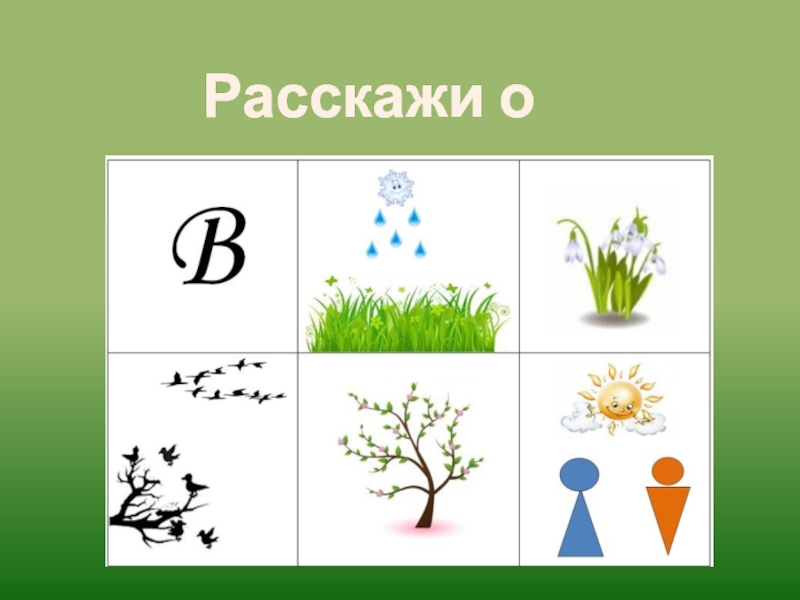 Расскажи о

В